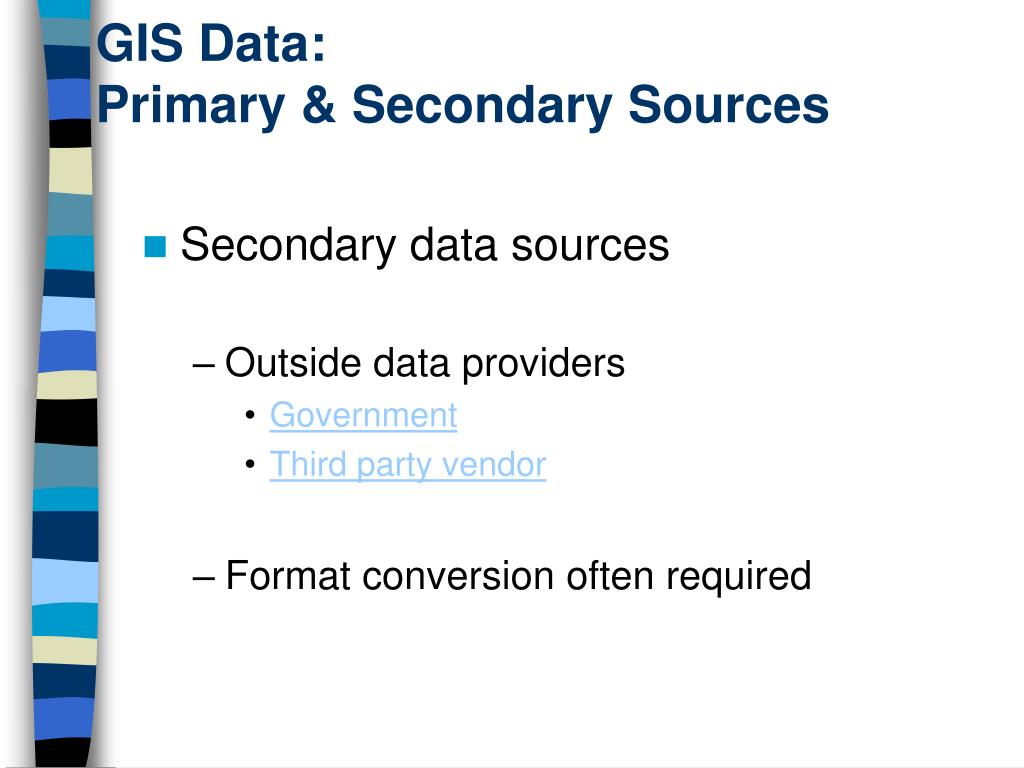 GIS Data:
Primary & Secondary Sources

Secondary data sources

– Outside data providers
• Government
• Third party vendor

– Format conversion often required